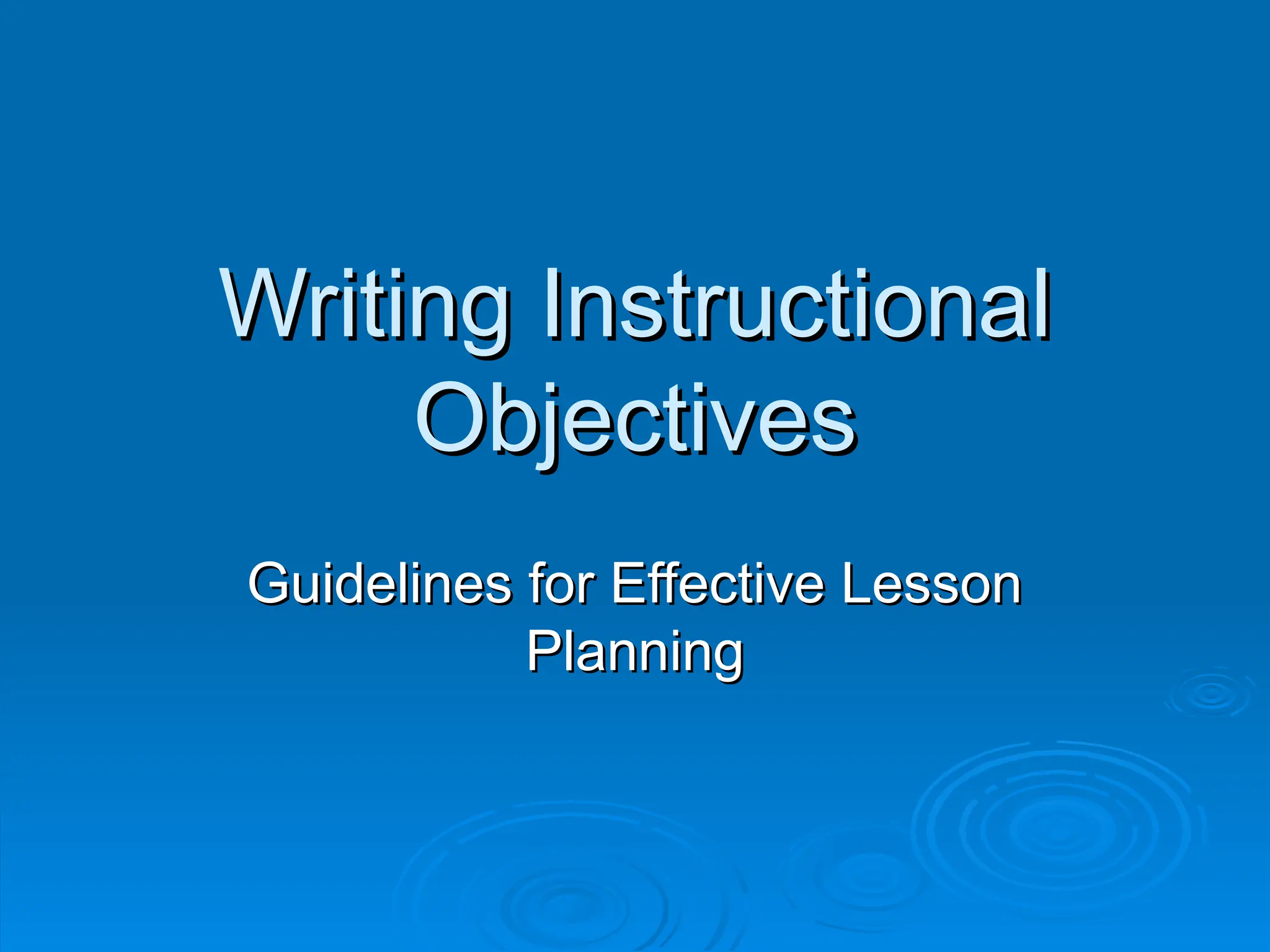 Writing Instructional Objectives

Guidelines for Effective Lesson Planning